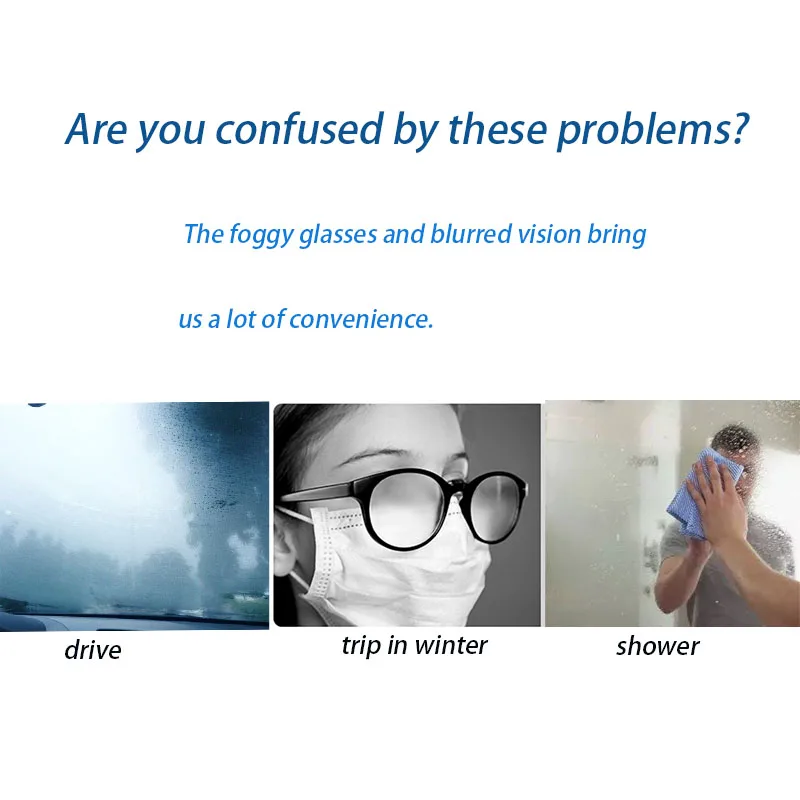 Are you confused by these problems?

The foggy glasses and blurred vision bring

us a lot of convenience.

drive

trip in winter

shower